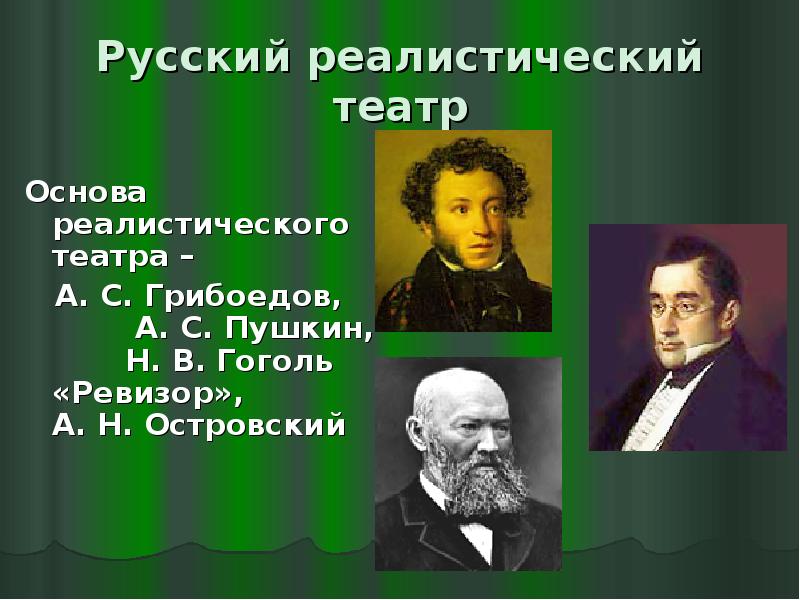 Русский реалистический театр

Основа реалистического театра –
А. С. Грибоедов,
А. С. Пушкин,
Н. В. Гоголь «Ревизор»,
А. Н. Островский